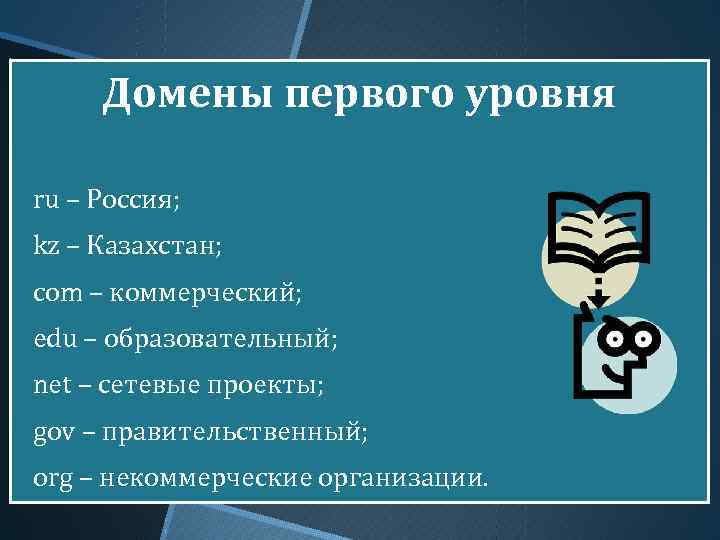 Домены первого уровня

ru – Россия;

kz – Казахстан;

com – коммерческий;

edu – образовательный;

net – сетевые проекты;

gov – правительственный;

org – некоммерческие организации.